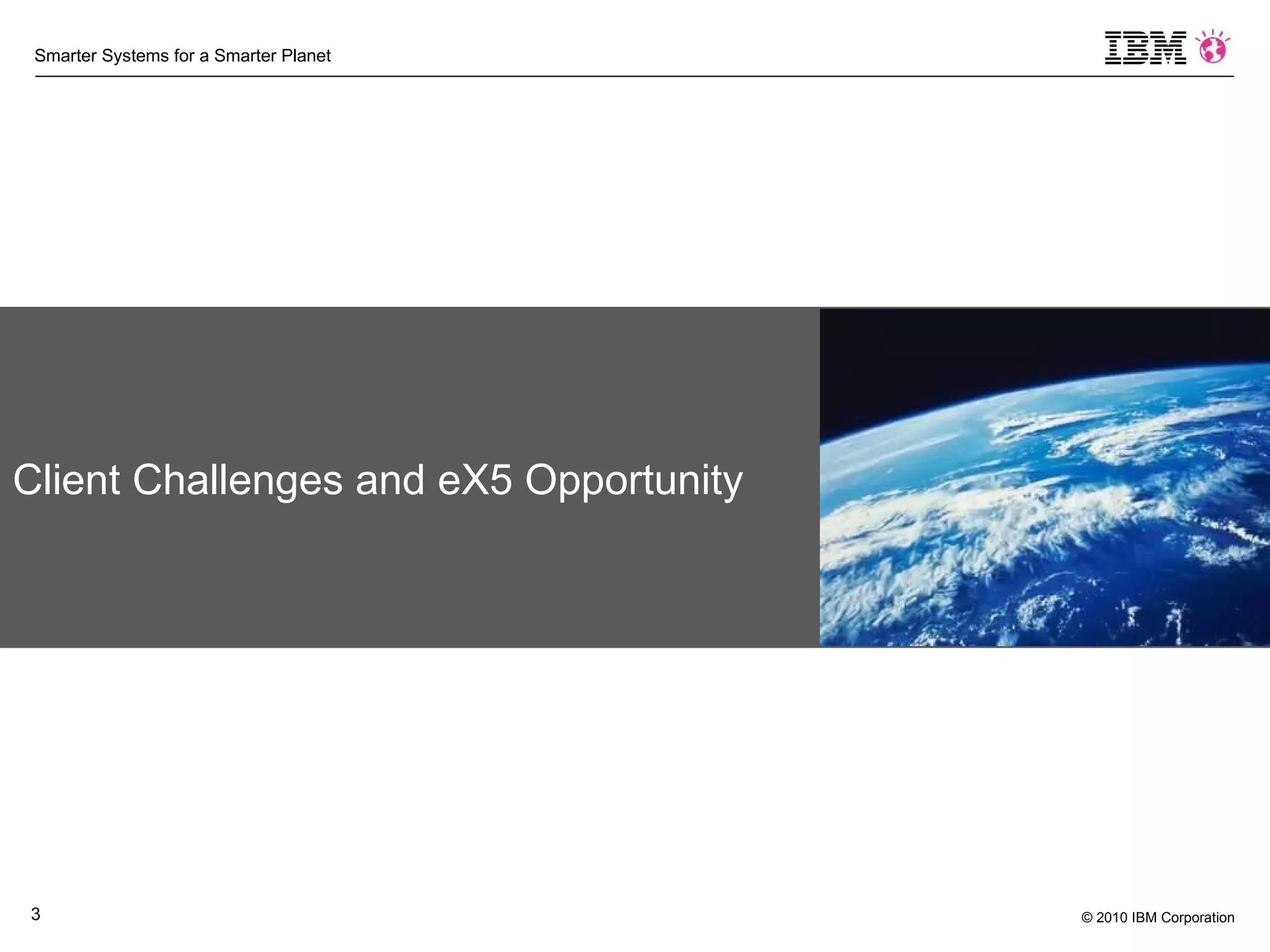 Smarter Systems for a Smarter Planet

IBM

Client Challenges and eX5 Opportunity

3

© 2010 IBM Corporation